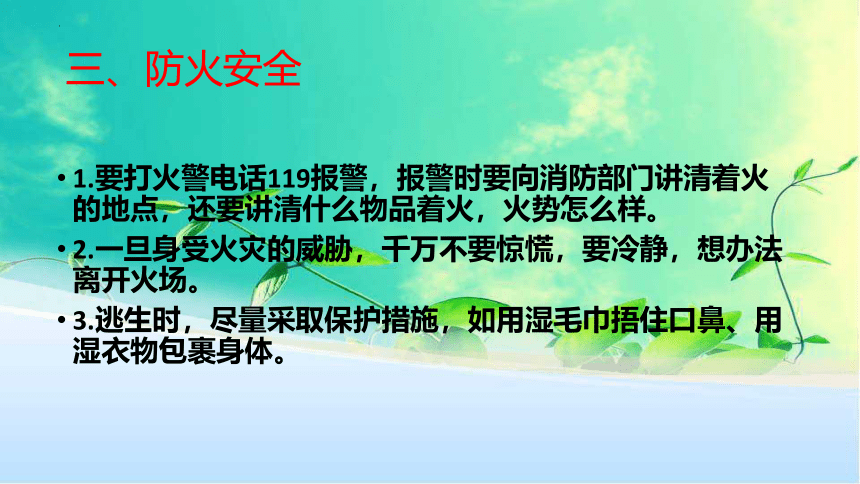 三、防火安全

• 1.要打火警电话119报警，报警时要向消防部门讲清着火的地点，还要讲清什么物品着火，火势怎么样。

• 2.一旦身受火灾的威胁，千万不要惊慌，要冷静，想办法离开火场。

• 3.逃生时，尽量采取保护措施，如用湿毛巾捂住口鼻、用湿衣物包裹身体。